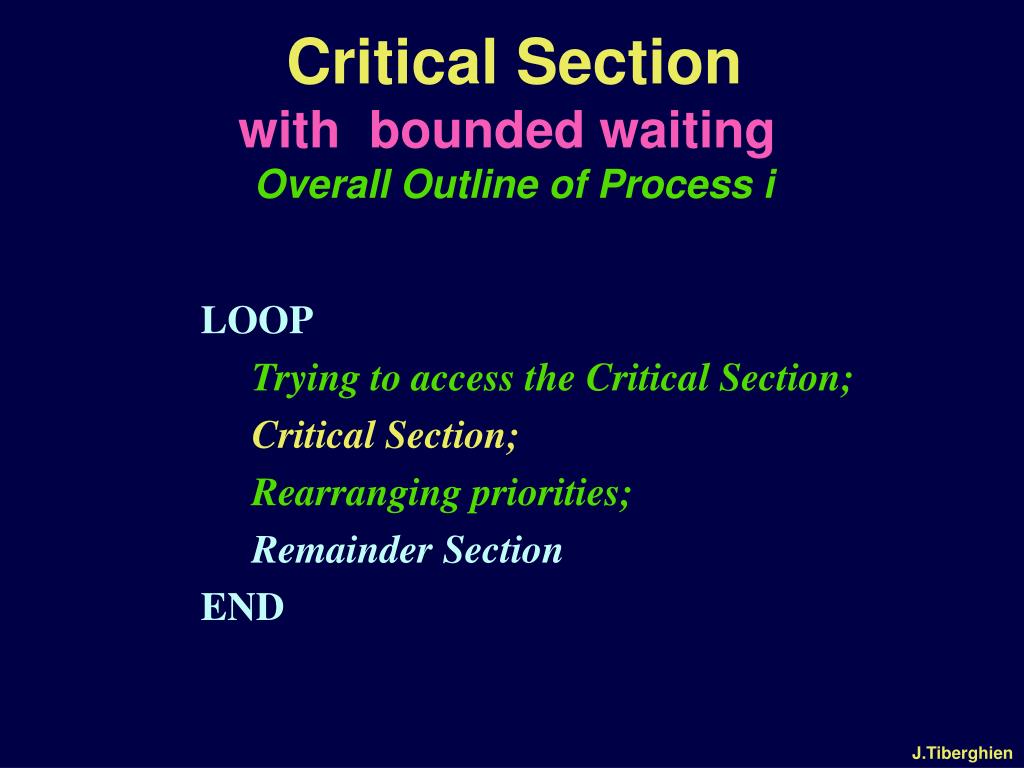 Critical Section
with bounded waiting
Overall Outline of Process i

LOOP
Trying to access the Critical Section;
Critical Section;
Rearranging priorities;
Remainder Section
END

J.Tiberghien